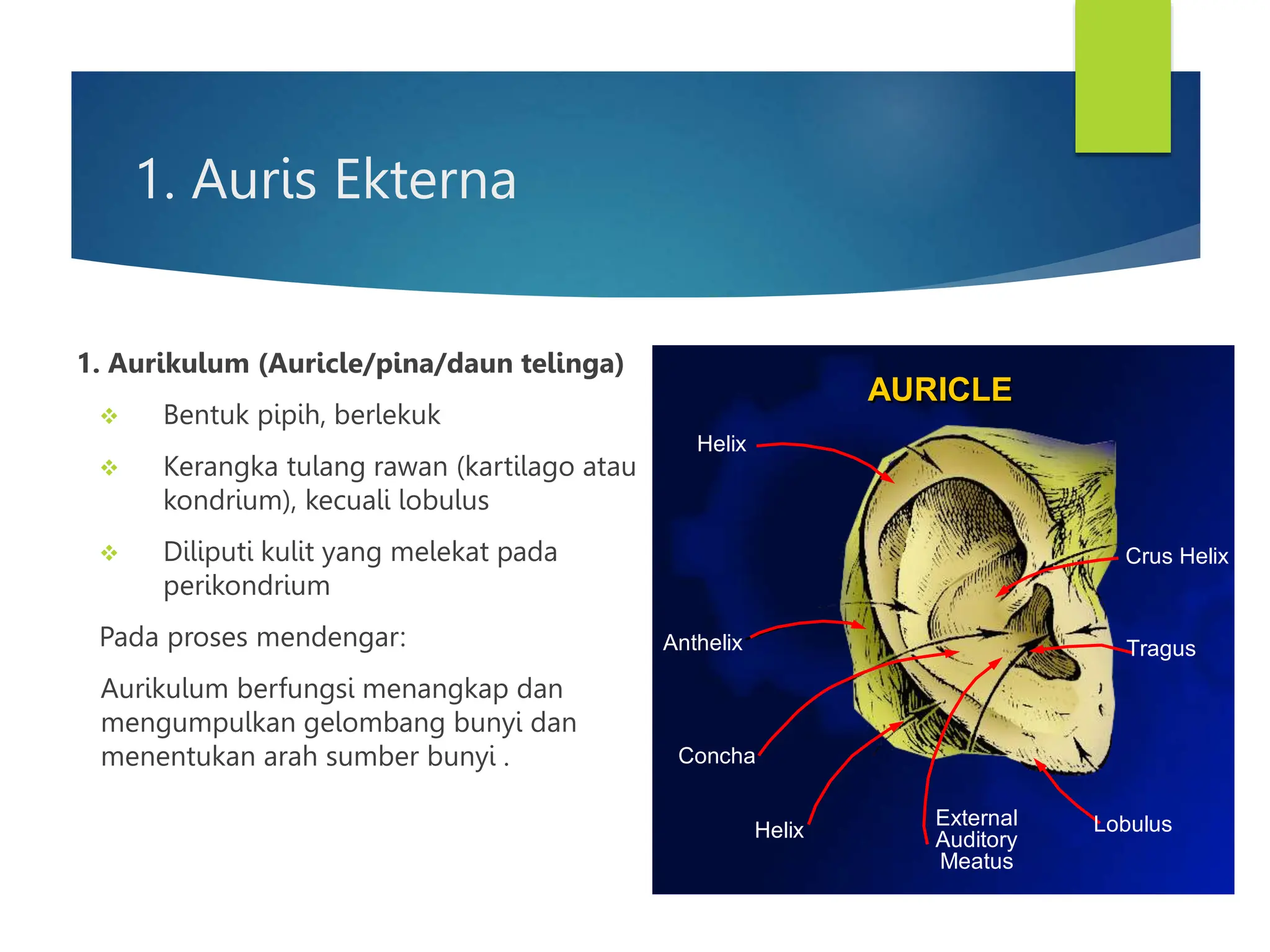 1. Auris Ekterna

1. Aurikulum (Auricle/pina/daun telinga)

❖ Bentuk pipih, berlekuk

❖ Kerangka tulang rawan (kartilago atau kondrium), kecuali lobulus

❖ Diliputi kulit yang melekat pada perikondrium

Pada proses mendengar:

Aurikulum berfungsi menangkap dan mengumpulkan gelombang bunyi dan menentukan arah sumber bunyi .

AURICLE

Helix

Crus Helix

Anthelix

Tragus

Concha

Helix

External Auditory Meatus

Lobulus